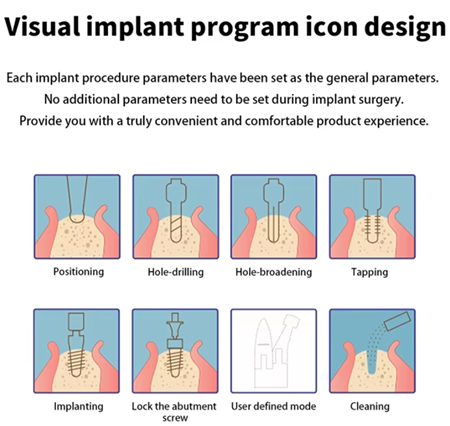 Visual implant program icon design

Each implant procedure parameters have been set as the general parameters.
No additional parameters need to be set during implant surgery.
Provide you with a truly convenient and comfortable product experience.

Positioning

Hole-drilling

Hole-broadening

Tapping

Implanting

Lock the abutment screw

User defined mode

Cleaning